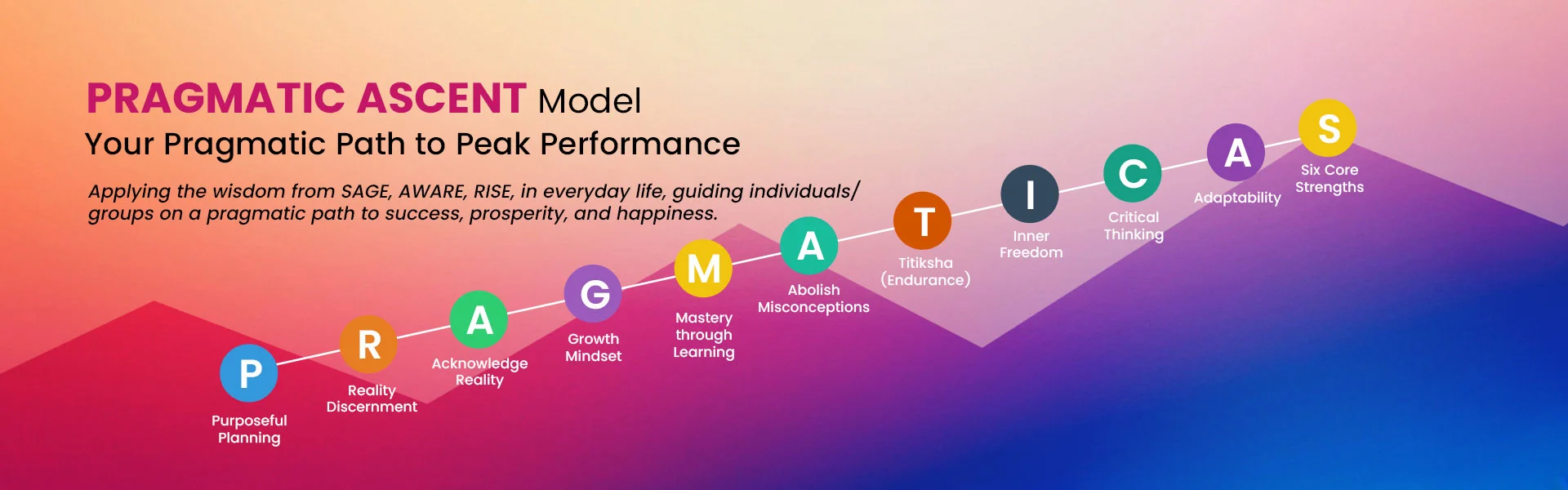 PRAGMATIC ASCENT Model
Your Pragmatic Path to Peak Performance

Applying the wisdom from SAGE, AWARE, RISE, in everyday life, guiding individuals/ groups on a pragmatic path to success, prosperity, and happiness.

P
Purposeful Planning

R
Reality Discernment

A
Acknowledge Reality

G
Growth Mindset

M
Mastery through Learning

A
Abolish Misconceptions

T
Titiksha (Endurance)

I
Inner Freedom

C
Critical Thinking

A
Adaptability

S
Six Core Strengths